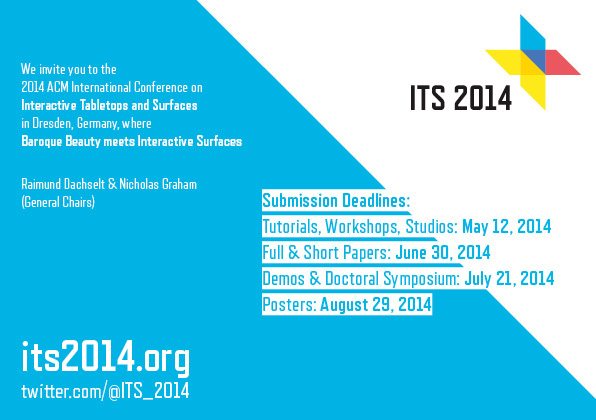 We invite you to the
2014 ACM International Conference on
Interactive Tabletops and Surfaces
in Dresden, Germany, where
Baroque Beauty meets Interactive Surfaces

Raimund Dachselt & Nicholas Graham
(General Chairs)

ITS 2014

Submission Deadlines:
Tutorials, Workshops, Studios: May 12, 2014
Full & Short Papers: June 30, 2014
Demos & Doctoral Symposium: July 21, 2014
Posters: August 29, 2014

its2014.org
twitter.com/@ITS_2014